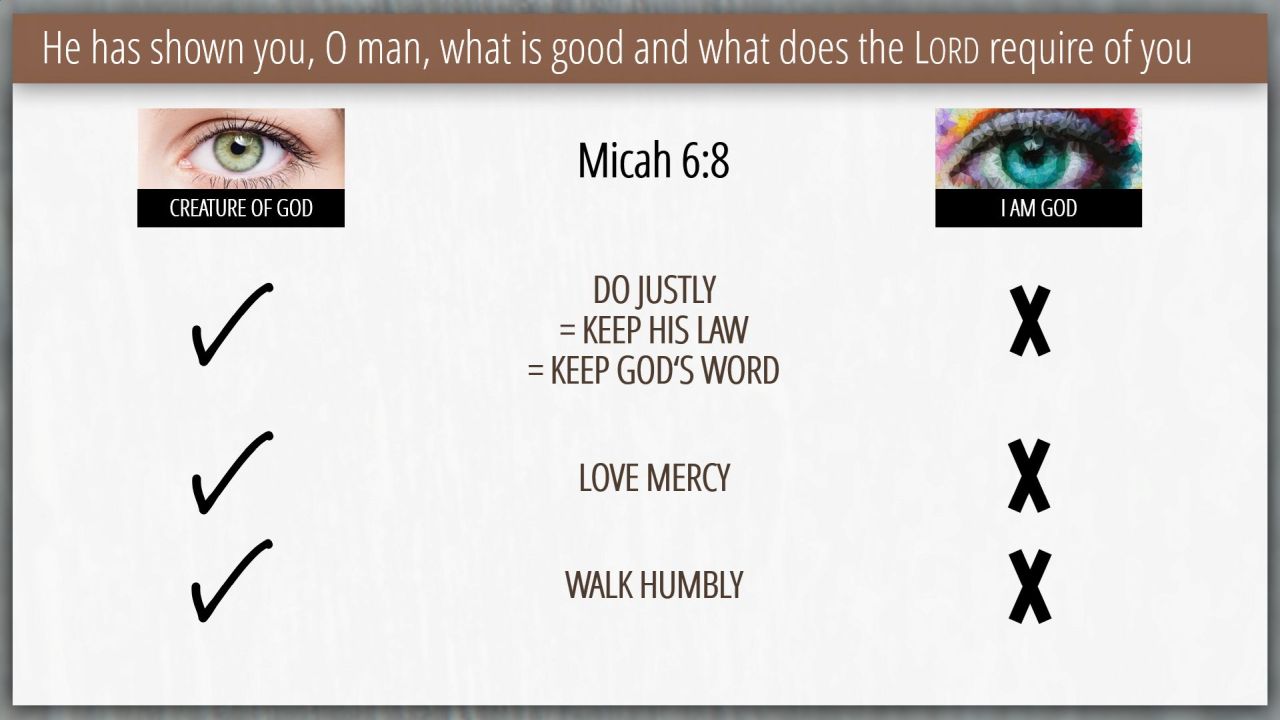 He has shown you, O man, what is good and what does the LORD require of you

CREATURE OF GOD

Micah 6:8

I AM GOD

✓ DO JUSTLY
= KEEP HIS LAW
= KEEP GOD'S WORD X

✓ LOVE MERCY X

✓ WALK HUMBLY X